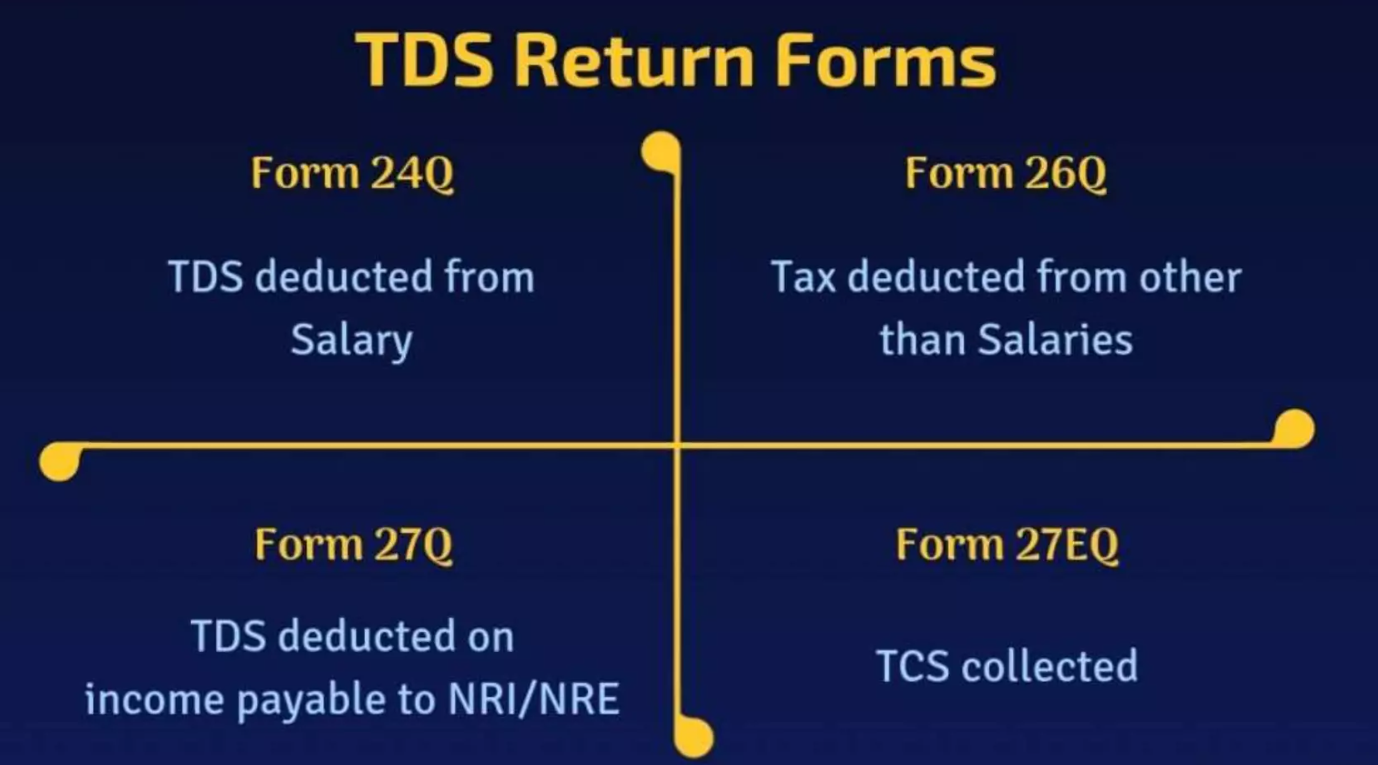 TDS Return Forms

Form 24Q

TDS deducted from Salary

Form 26Q

Tax deducted from other than Salaries

Form 27Q

TDS deducted on income payable to NRI/NRE

Form 27EQ

TCS collected